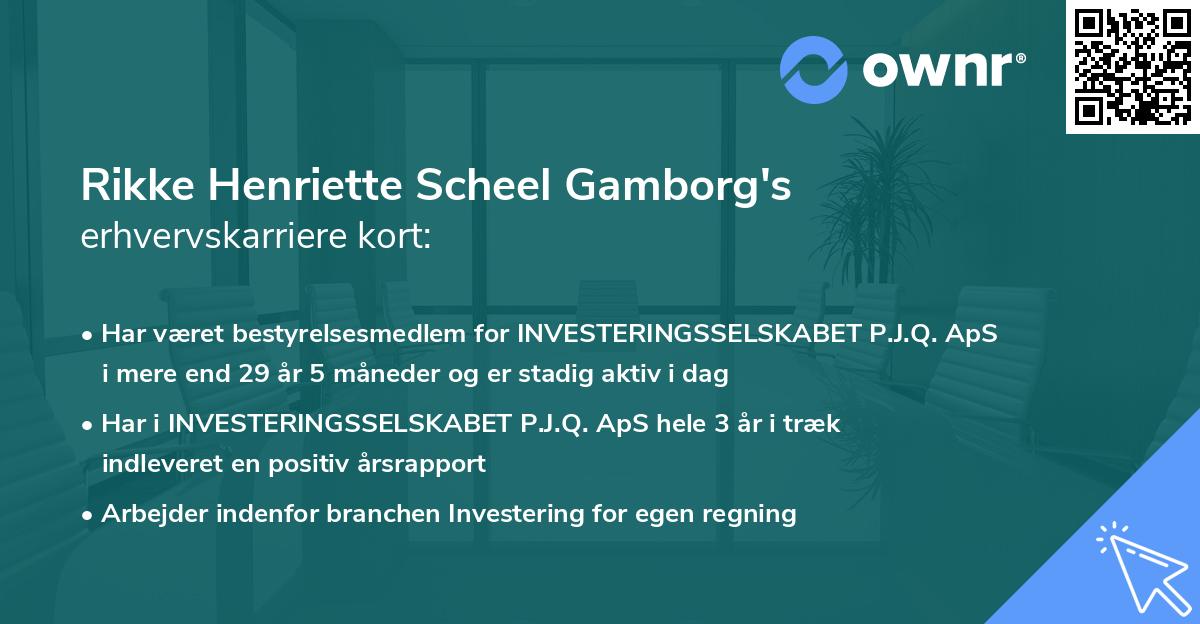 ownr®

Rikke Henriette Scheel Gamborg's
erhvervskarriere kort:

• Har været bestyrelsesmedlem for INVESTERINGSSELSKABET P.J.Q. ApS i mere end 29 år 5 måneder og er stadig aktiv i dag

• Har i INVESTERINGSSELSKABET P.J.Q. ApS hele 3 år i træk indleveret en positiv årsrapport

• Arbejder indenfor branchen Investering for egen regning